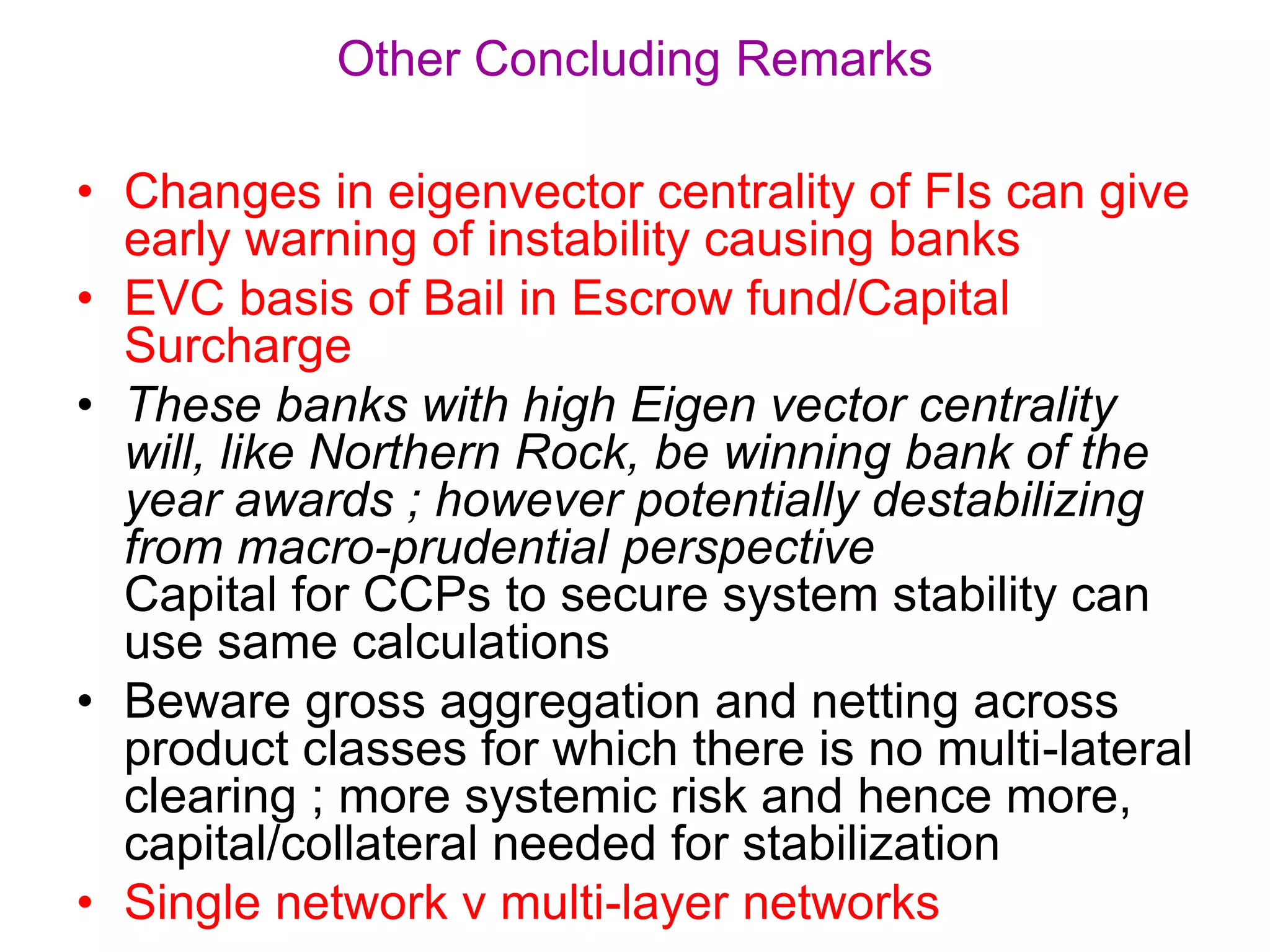 Other Concluding Remarks

• Changes in eigenvector centrality of FIs can give early warning of instability causing banks
• EVC basis of Bail in Escrow fund/Capital Surcharge
• These banks with high Eigen vector centrality will, like Northern Rock, be winning bank of the year awards ; however potentially destabilizing from macro-prudential perspective
Capital for CCPs to secure system stability can use same calculations
• Beware gross aggregation and netting across product classes for which there is no multi-lateral clearing ; more systemic risk and hence more, capital/collateral needed for stabilization
• Single network v multi-layer networks